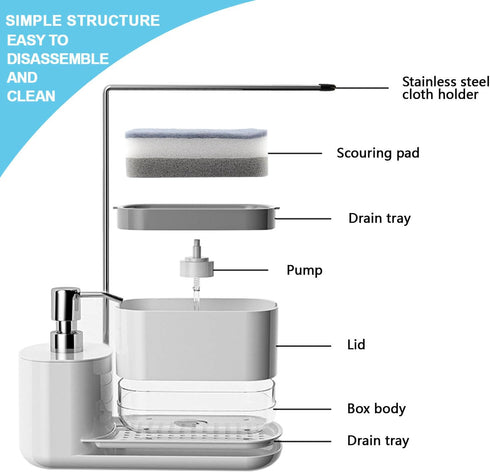 SIMPLE STRUCTURE
EASY TO
DISASSEMBLE
AND
CLEAN

Stainless steel cloth holder

Scouring pad

Drain tray

Pump

Lid

Box body

Drain tray